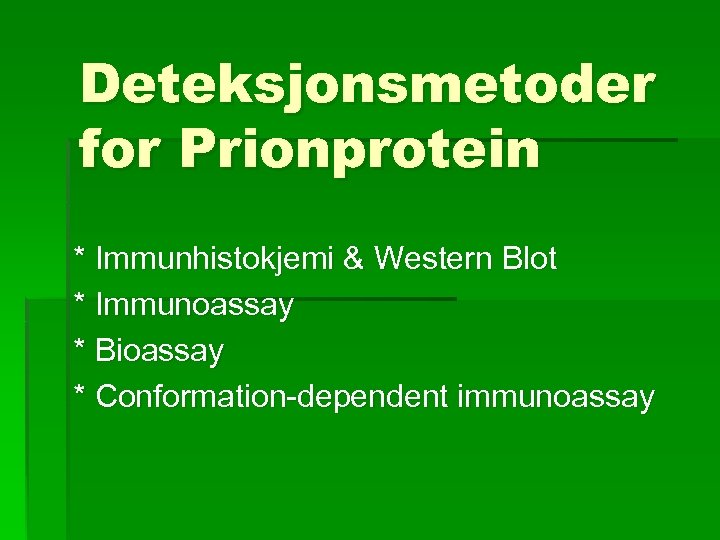 Deteksjonsmetoder for Prionprotein

* Immunhistokjemi & Western Blot
* Immunoassay
* Bioassay
* Conformation-dependent immunoassay